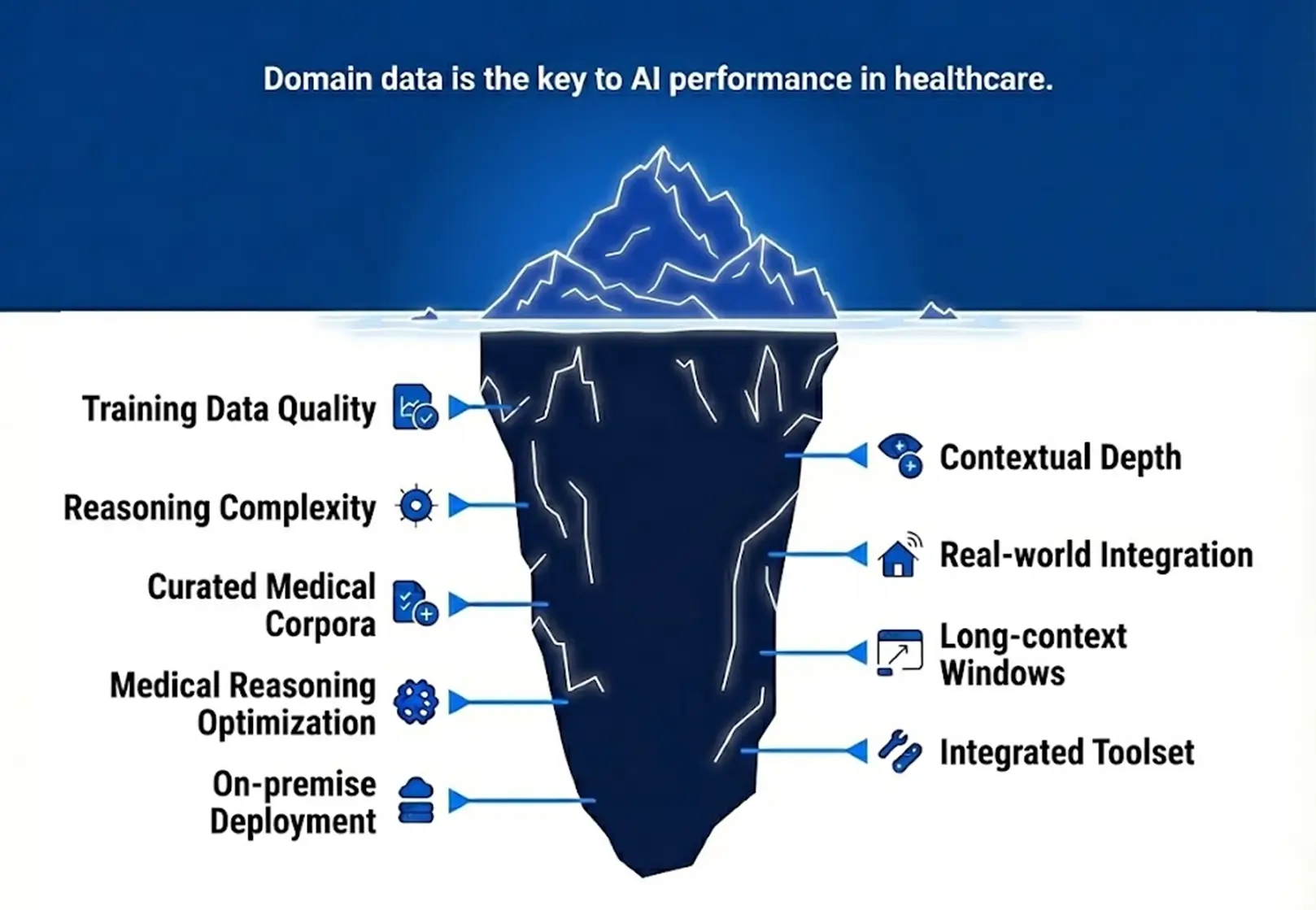 Domain data is the key to AI performance in healthcare.

Training Data Quality

Reasoning Complexity

Curated Medical Corpora

Medical Reasoning Optimization

On-premise Deployment

Contextual Depth

Real-world Integration

Long-context Windows

Integrated Toolset